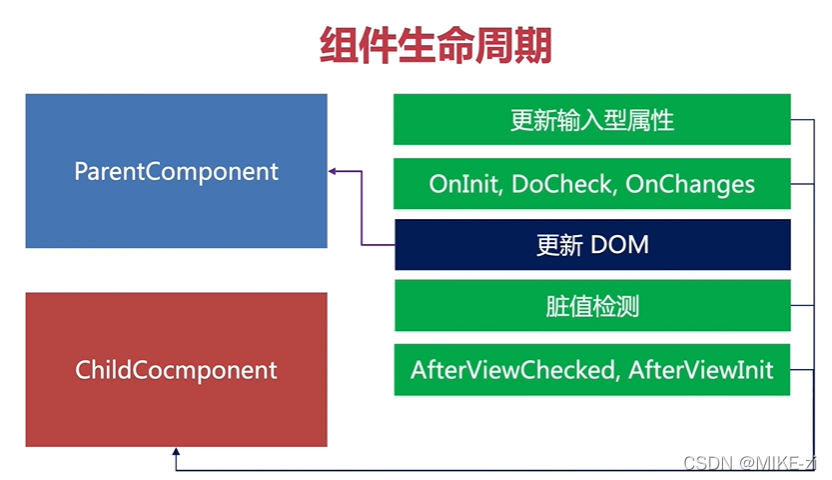 组件生命周期

ParentComponent

ChildCocmponent

更新输入型属性

OnInit, DoCheck, OnChanges

更新 DOM

脏值检测

AfterViewChecked, AfterViewInit

CSDN @MIKE-zi